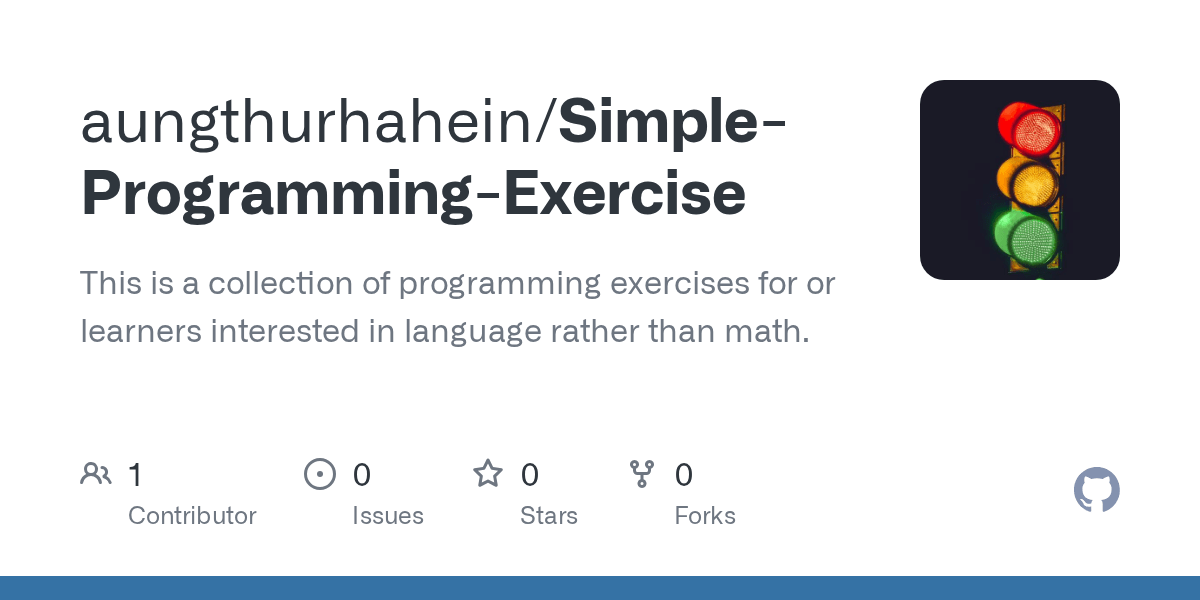 aungthurhahein/Simple-Programming-Exercise

This is a collection of programming exercises for or learners interested in language rather than math.

1
Contributor

0
Issues

0
Stars

0
Forks